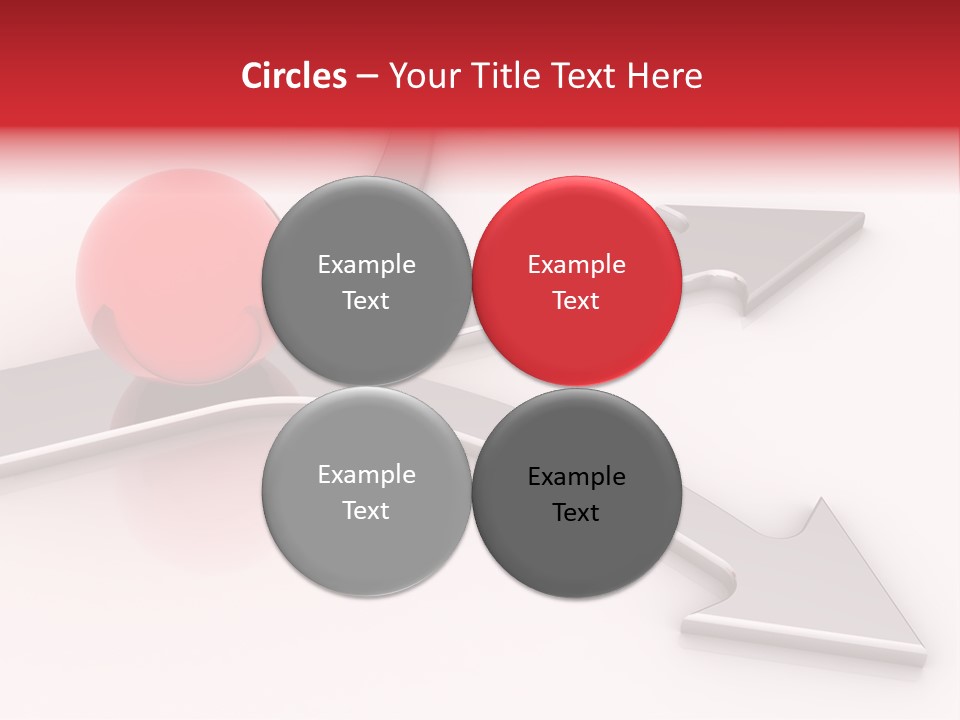 Circles – Your Title Text Here

Example Text

Example Text

Example Text

Example Text